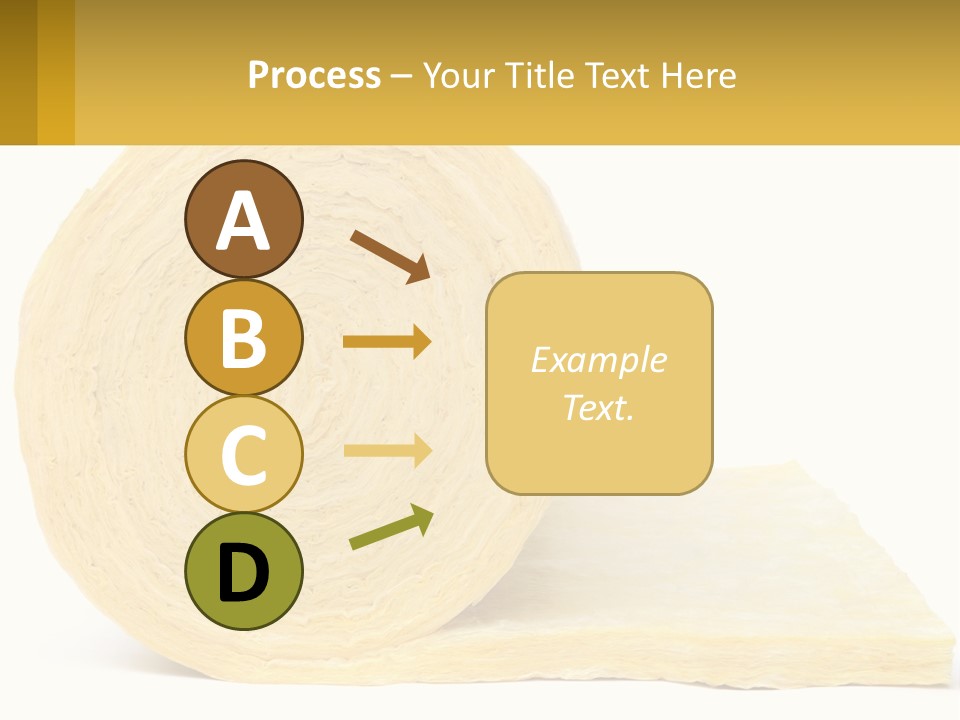 Process – Your Title Text Here

A
B
C
D

Example Text.